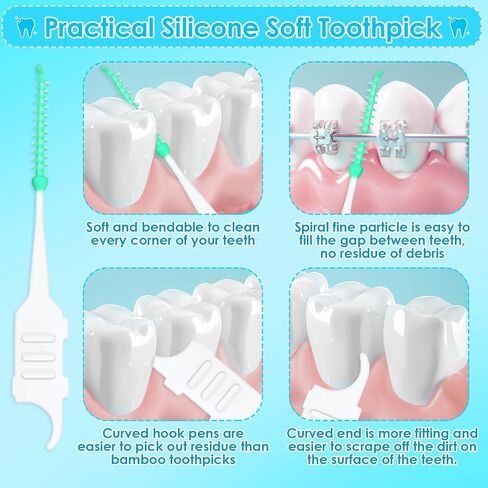 Practical Silicone Soft Toothpick

Soft and bendable to clean every corner of your teeth

Spiral fine particle is easy to fill the gap between teeth, no residue of debris

Curved hook pens are easier to pick out residue than bamboo toothpicks

Curved end is more fitting and easier to scrape off the dirt on the surface of the teeth.